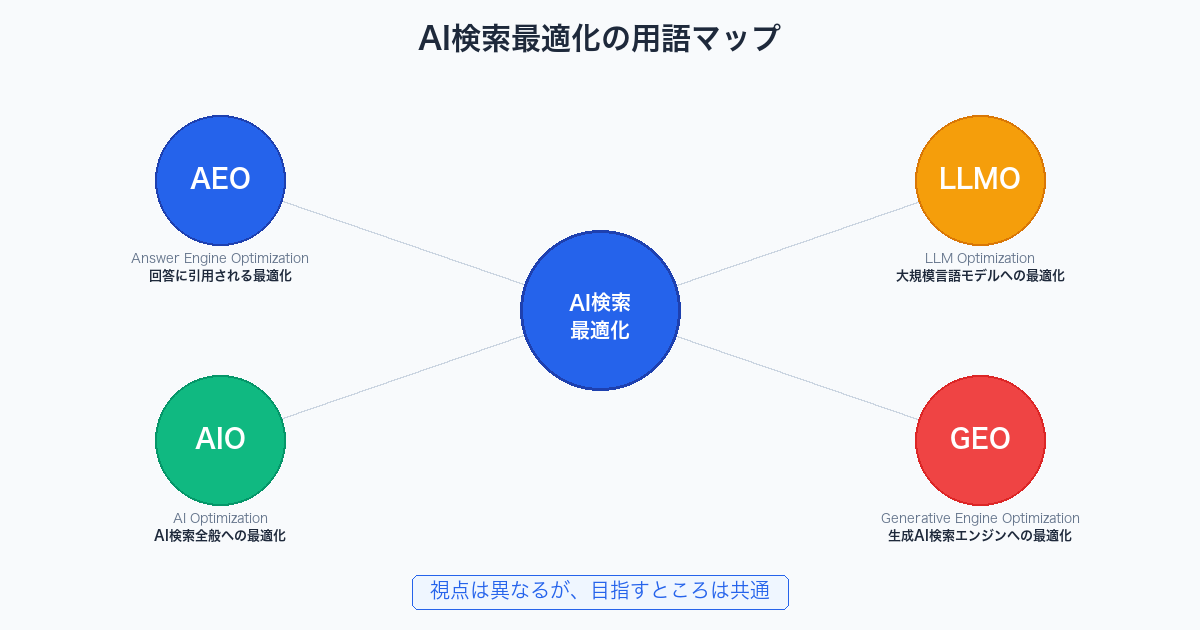 AI検索最適化の用語マップ

AEO
Answer Engine Optimization
回答に引用される最適化

LLMO
LLM Optimization
大規模言語モデルへの最適化

AI検索
最適化

AIO
AI Optimization
AI検索全般への最適化

GEO
Generative Engine Optimization
生成AI検索エンジンへの最適化

視点は異なるが、目指すところは共通